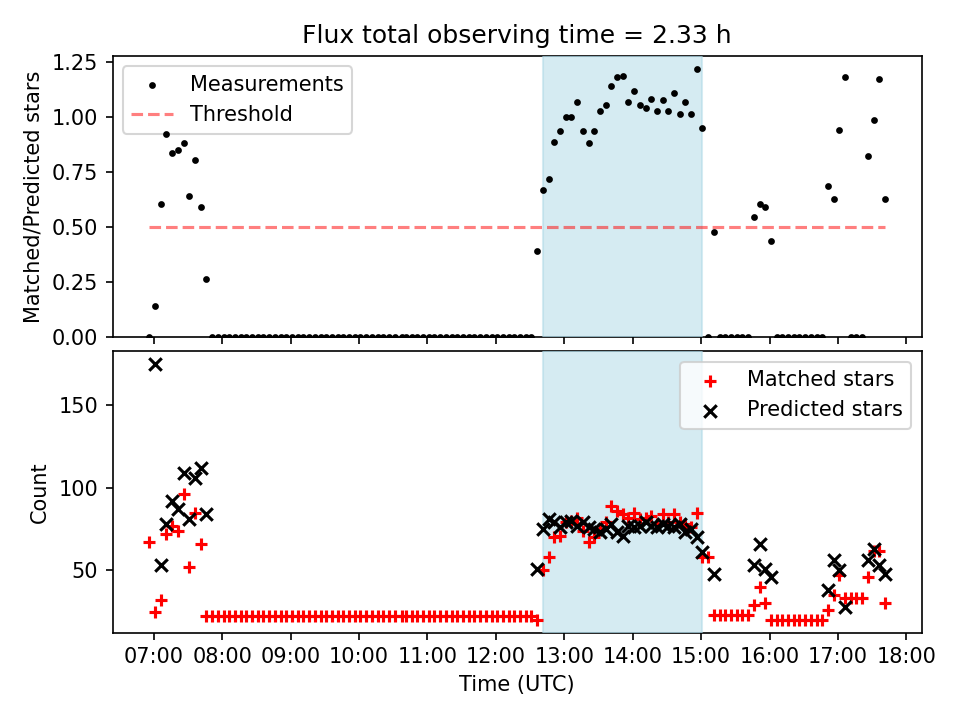 Flux total observing time = 2.33 h

Measurements
Threshold

Matched/Predicted stars

1.25
1.00
0.75
0.50
0.25
0.00

Matched stars
Predicted stars

Count

150
100
50

07:00 08:00 09:00 10:00 11:00 12:00 13:00 14:00 15:00 16:00 17:00 18:00

Time (UTC)